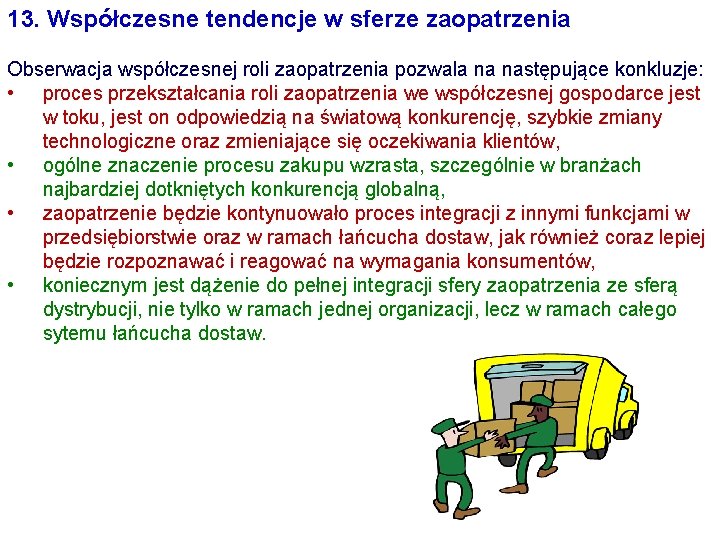 13. Współczesne tendencje w sferze zaopatrzenia

Obserwacja współczesnej roli zaopatrzenia pozwala na następujące konkluzje:
• proces przekształcania roli zaopatrzenia we współczesnej gospodarce jest w toku, jest on odpowiedzią na światową konkurencję, szybkie zmiany technologiczne oraz zmieniające się oczekiwania klientów,
• ogólne znaczenie procesu zakupu wzrasta, szczególnie w branżach najbardziej dotkniętych konkurencją globalną,
• zaopatrzenie będzie kontynuowało proces integracji z innymi funkcjami w przedsiębiorstwie oraz w ramach łańcucha dostaw, jak również coraz lepiej będzie rozpoznawać i reagować na wymagania konsumentów,
• koniecznym jest dążenie do pełnej integracji sfery zaopatrzenia ze sferą dystrybucji, nie tylko w ramach jednej organizacji, lecz w ramach całego sytemu łańcucha dostaw.